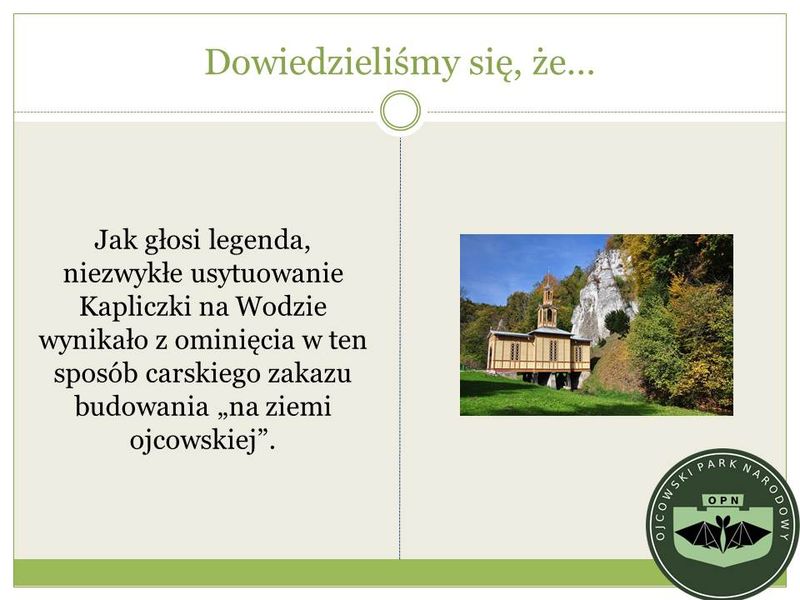 Dowiedzieliśmy się, że...

Jak głosi legenda, niezwykłe usytuowanie Kapliczki na Wodzie wynikało z ominięcia w ten sposób carskiego zakazu budowania „na ziemi ojcowskiej”.

OJCOWSKI PARK NARODOWY
OPN